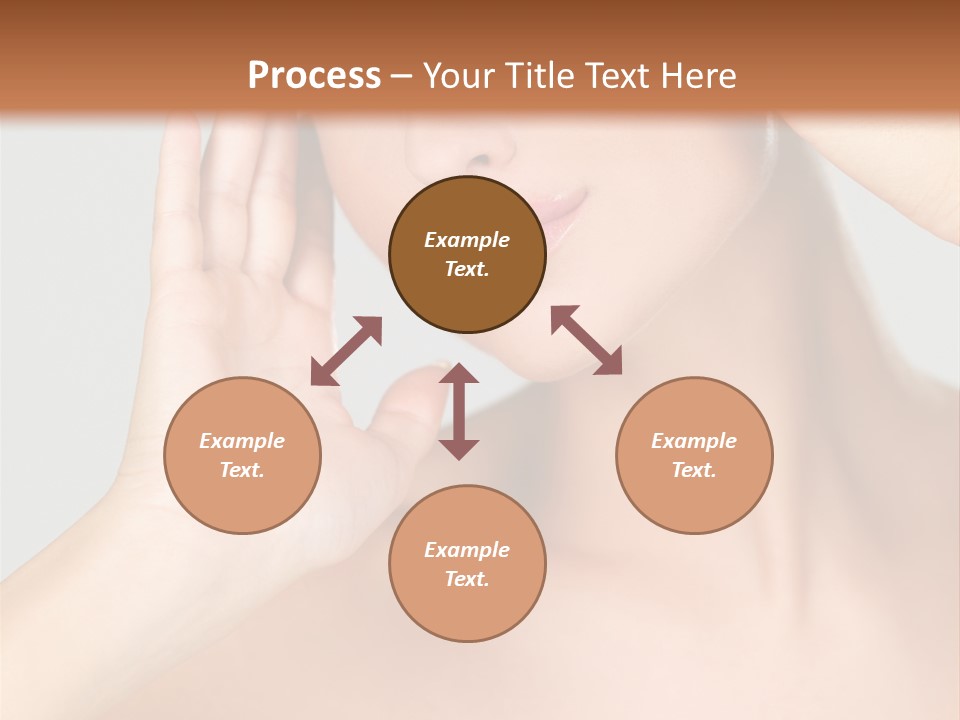 Process – Your Title Text Here

Example Text.

Example Text.

Example Text.

Example Text.